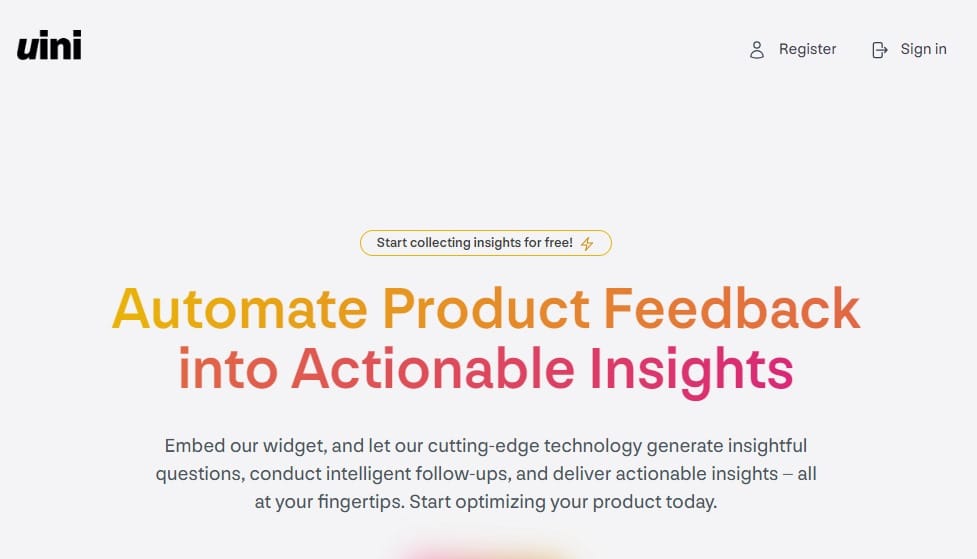 uini

Register Sign in

Start collecting insights for free!

Automate Product Feedback into Actionable Insights

Embed our widget, and let our cutting-edge technology generate insightful questions, conduct intelligent follow-ups, and deliver actionable insights – all at your fingertips. Start optimizing your product today.